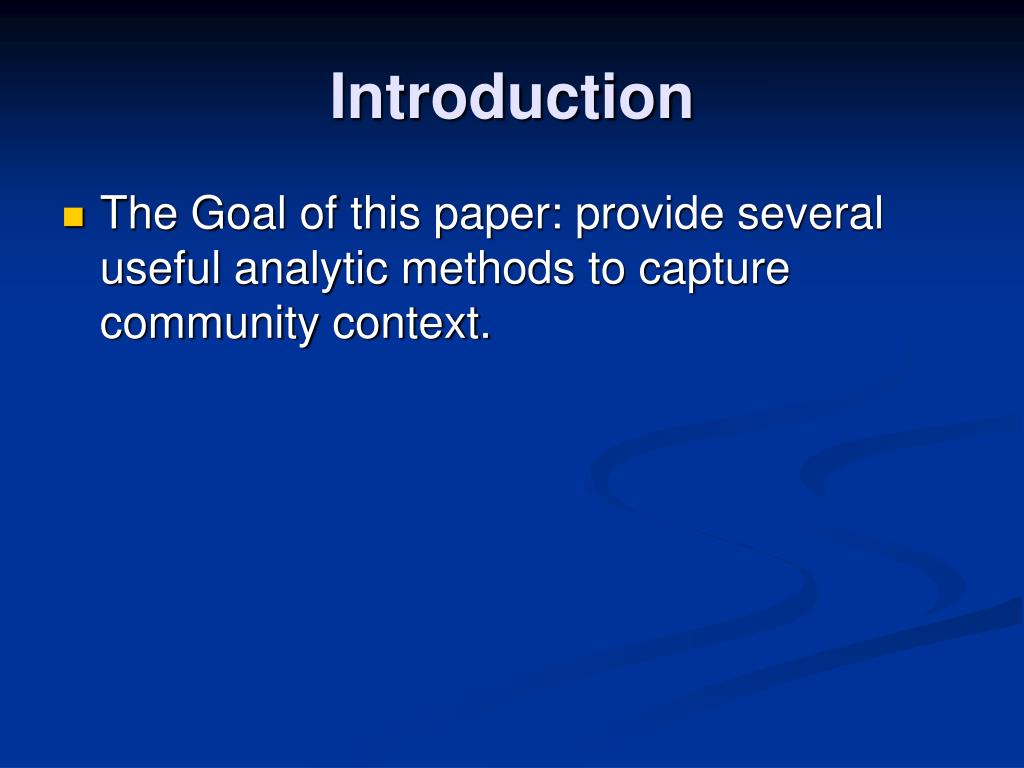 Introduction

The Goal of this paper: provide several useful analytic methods to capture community context.